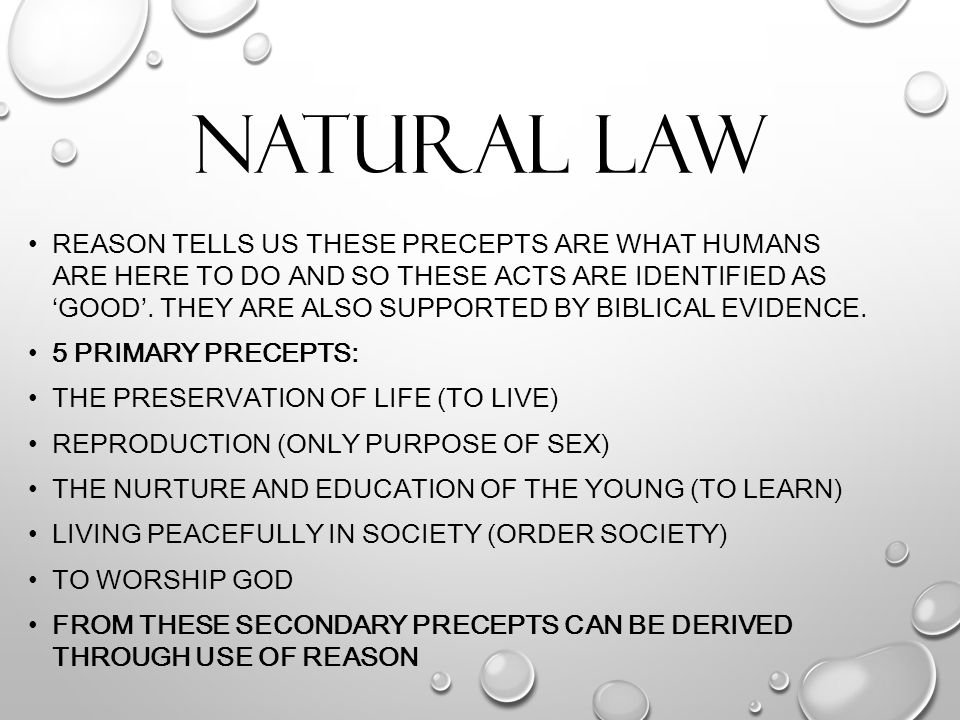 NATURAL LAW

• REASON TELLS US THESE PRECEPTS ARE WHAT HUMANS ARE HERE TO DO AND SO THESE ACTS ARE IDENTIFIED AS ‘GOOD’. THEY ARE ALSO SUPPORTED BY BIBLICAL EVIDENCE.
• 5 PRIMARY PRECEPTS:
• THE PRESERVATION OF LIFE (TO LIVE)
• REPRODUCTION (ONLY PURPOSE OF SEX)
• THE NURTURE AND EDUCATION OF THE YOUNG (TO LEARN)
• LIVING PEACEFULLY IN SOCIETY (ORDER SOCIETY)
• TO WORSHIP GOD
• FROM THESE SECONDARY PRECEPTS CAN BE DERIVED THROUGH USE OF REASON